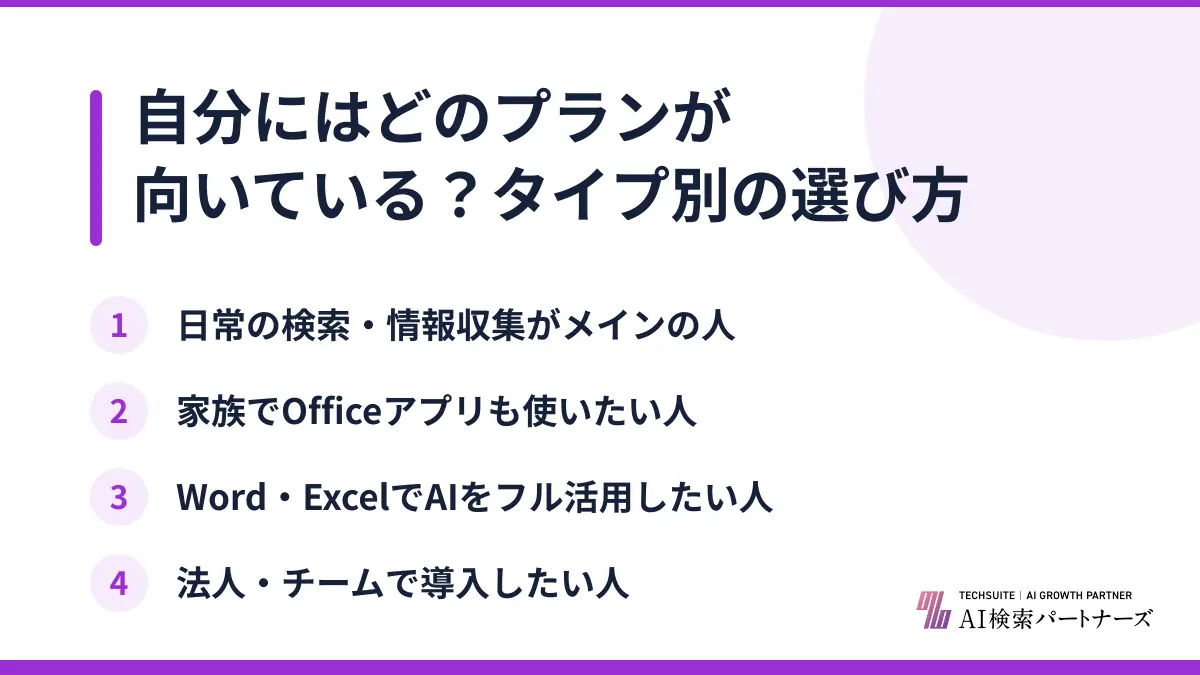 自分にはどのプランが向いている？タイプ別の選び方

1 日常の検索・情報収集がメインの人

2 家族でOfficeアプリも使いたい人

3 Word・ExcelでAIをフル活用したい人

4 法人・チームで導入したい人

TECHSUITE | AI GROWTH PARTNER
AI検索パートナーズ